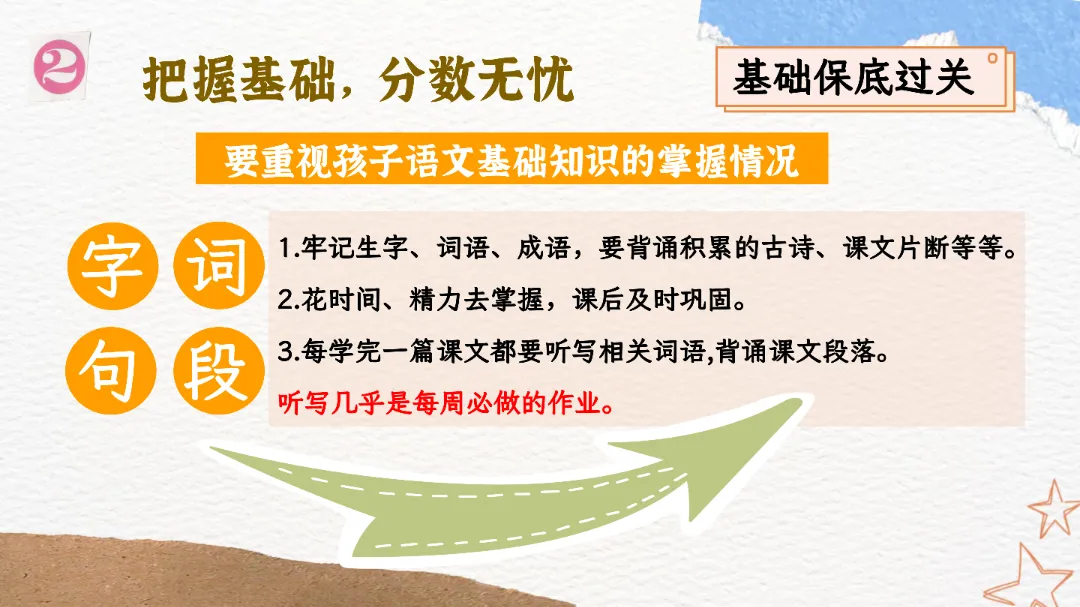 2 把握基础，分数无忧

基础保底过关

要重视孩子语文基础知识的掌握情况

字 词 句 段

1.牢记生字、词语、成语，要背诵积累的古诗、课文片断等等。

2.花时间、精力去掌握，课后及时巩固。

3.每学完一篇课文都要听写相关词语,背诵课文段落。

听写几乎是每周必做的作业。